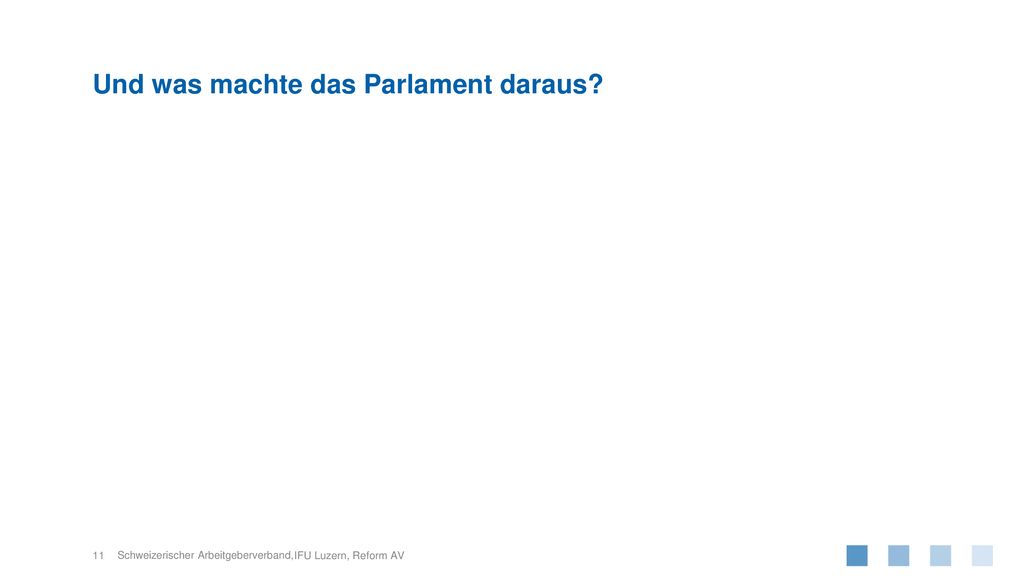 Und was machte das Parlament daraus?

11 Schweizerischer Arbeitgeberverband,IFU Luzern, Reform AV